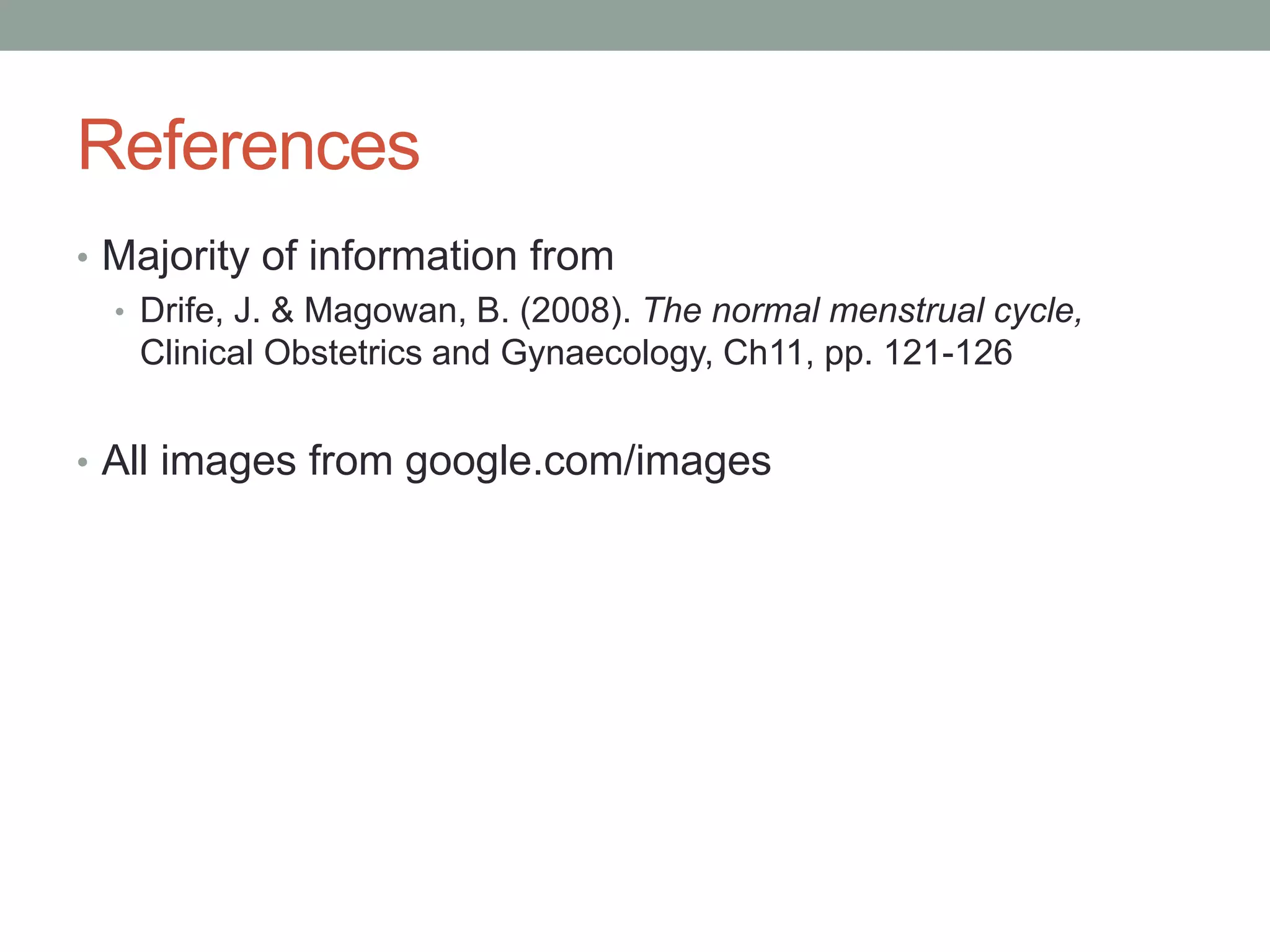 References

• Majority of information from
 • Drife, J. & Magowan, B. (2008). The normal menstrual cycle, Clinical Obstetrics and Gynaecology, Ch11, pp. 121-126

• All images from google.com/images